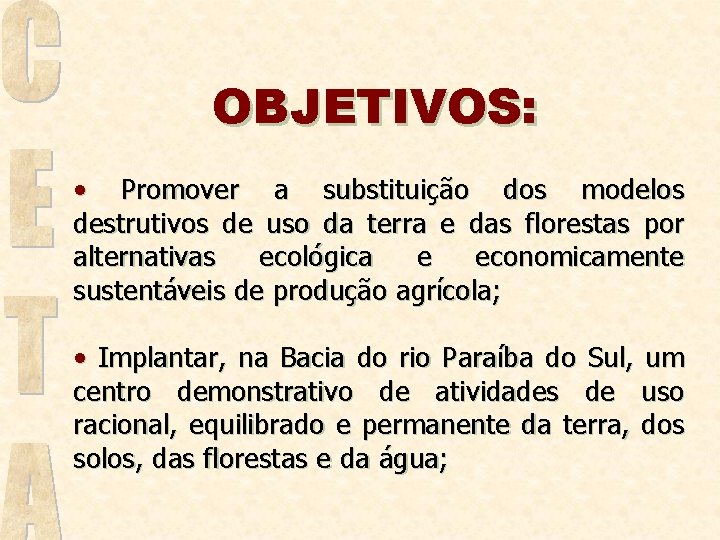 C
E
T
A

OBJETIVOS:

• Promover a substituição dos modelos destrutivos de uso da terra e das florestas por alternativas ecológica e economicamente sustentáveis de produção agrícola;

• Implantar, na Bacia do rio Paraíba do Sul, um centro demonstrativo de atividades de uso racional, equilibrado e permanente da terra, dos solos, das florestas e da água;